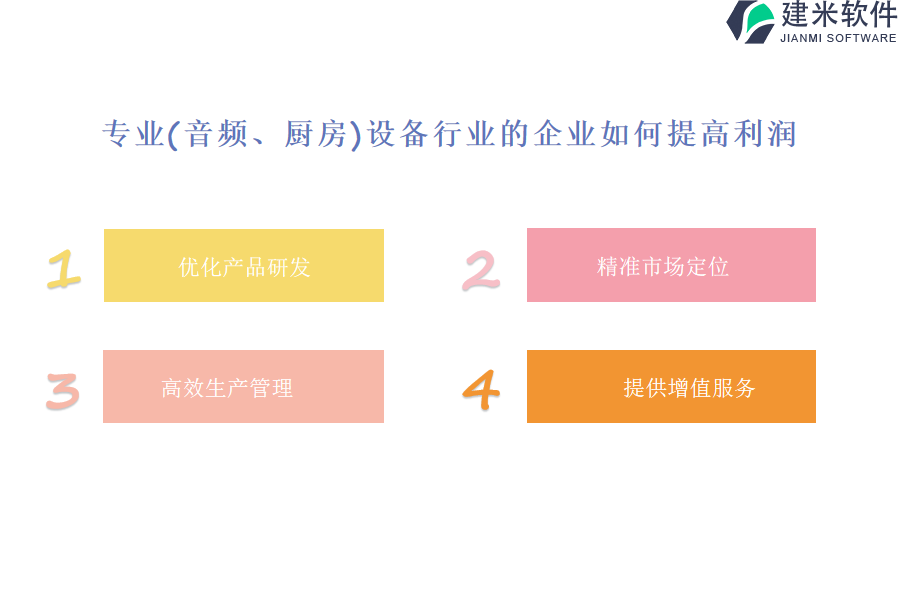 建米软件
JIANMI SOFTWARE

专业(音频、厨房)设备行业的企业如何提高利润

1 优化产品研发

2 精准市场定位

3 高效生产管理

4 提供增值服务